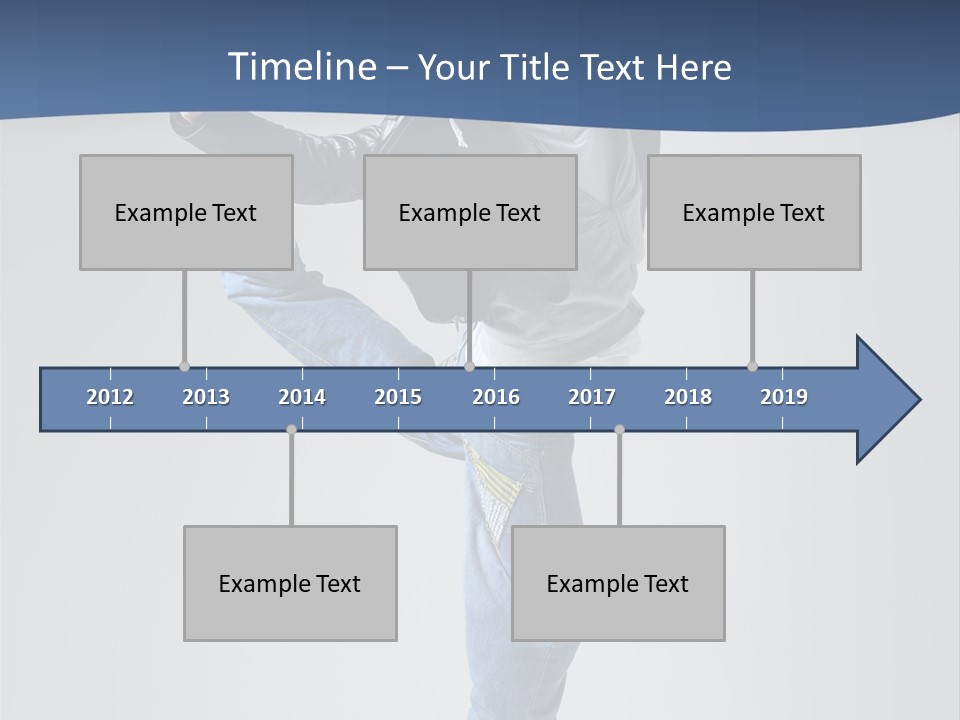 Timeline – Your Title Text Here

Example Text

Example Text

Example Text

2012 2013 2014 2015 2016 2017 2018 2019

Example Text

Example Text